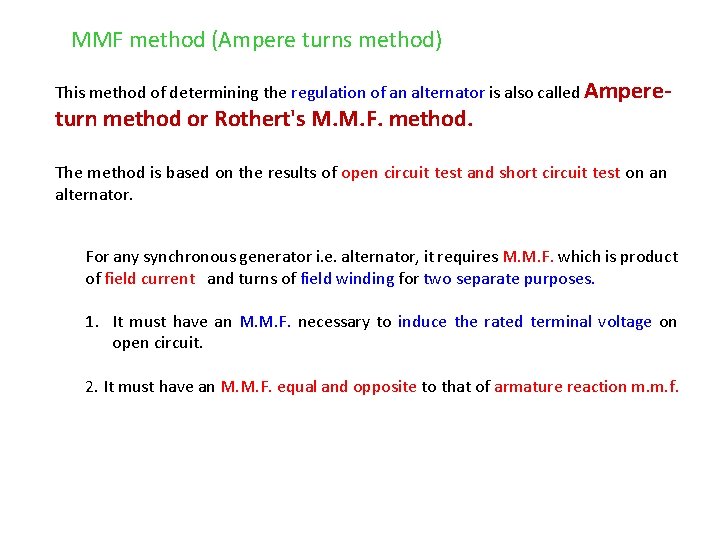 MMF method (Ampere turns method)

This method of determining the regulation of an alternator is also called Ampere-turn method or Rothert's M.M.F. method.

The method is based on the results of open circuit test and short circuit test on an alternator.

For any synchronous generator i.e. alternator, it requires M.M.F. which is product of field current and turns of field winding for two separate purposes.

1. It must have an M.M.F. necessary to induce the rated terminal voltage on open circuit.

2. It must have an M.M.F. equal and opposite to that of armature reaction m.m.f.